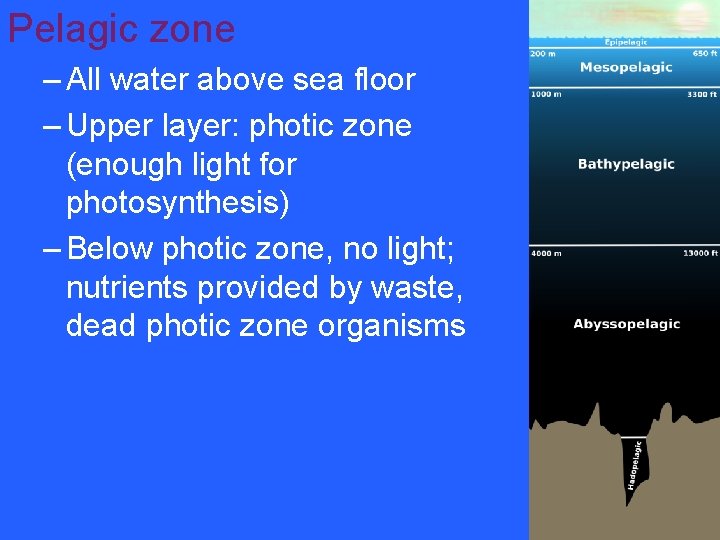 Pelagic zone

– All water above sea floor

– Upper layer: photic zone (enough light for photosynthesis)

– Below photic zone, no light; nutrients provided by waste, dead photic zone organisms

Epipelagic

200 m

650 ft

Mesopelagic

1000 m

3300 ft

Bathypelagic

4000 m

13000 ft

Abyssopelagic

Hadopelagic